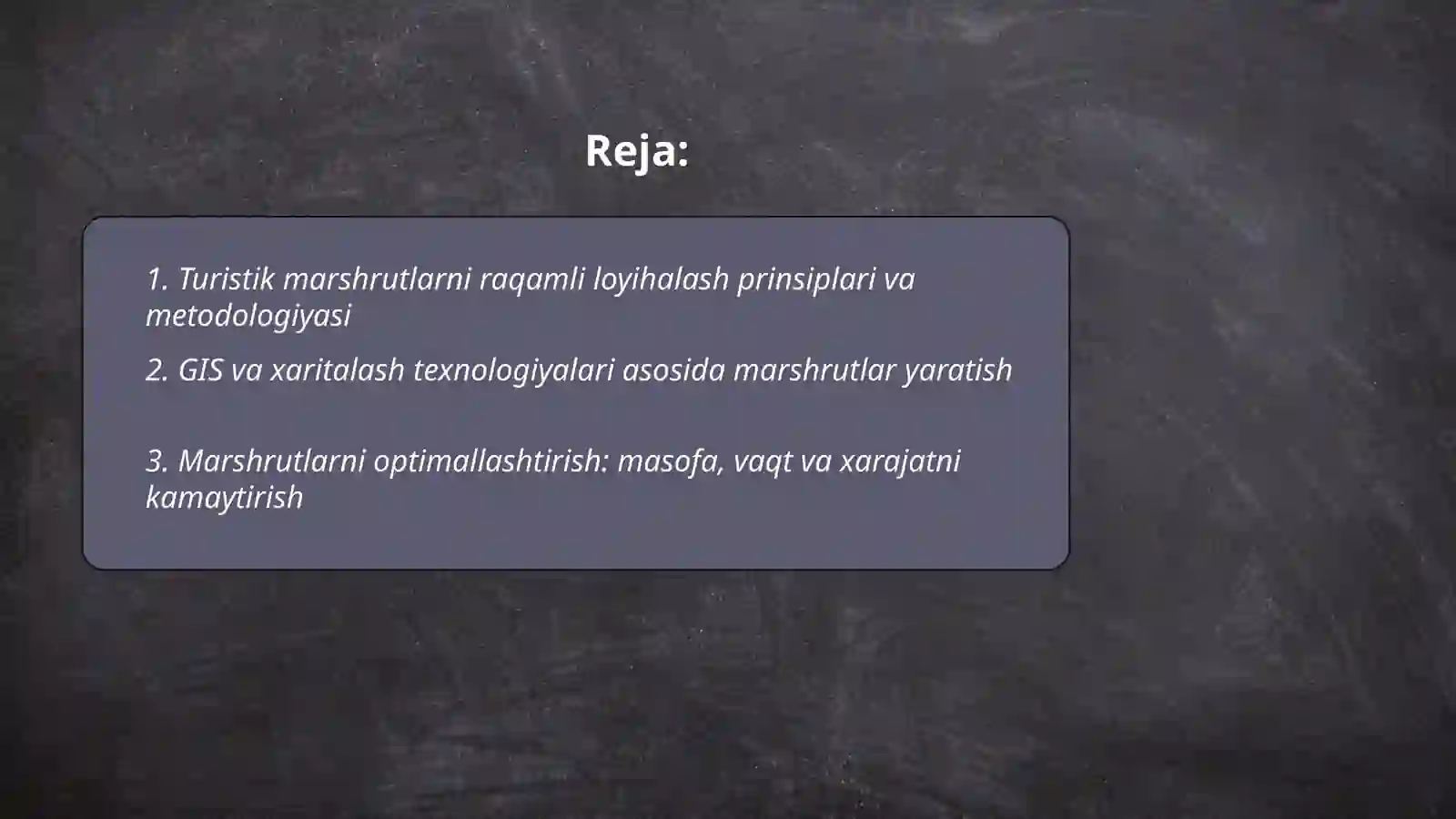 Reja:

1. Turistik marshrutlarni raqamli loyihalash prinsiplari va metodologiyasi

2. GIS va xaritalash texnologiyalari asosida marshrutlar yaratish

3. Marshrutlarni optimallashtirish: masofa, vaqt va xarajatni kamaytirish